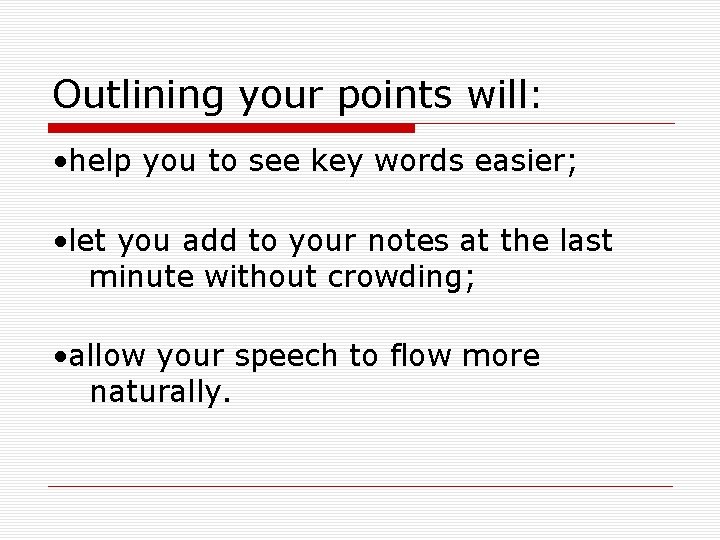 Outlining your points will:

•help you to see key words easier;

•let you add to your notes at the last minute without crowding;

•allow your speech to flow more naturally.